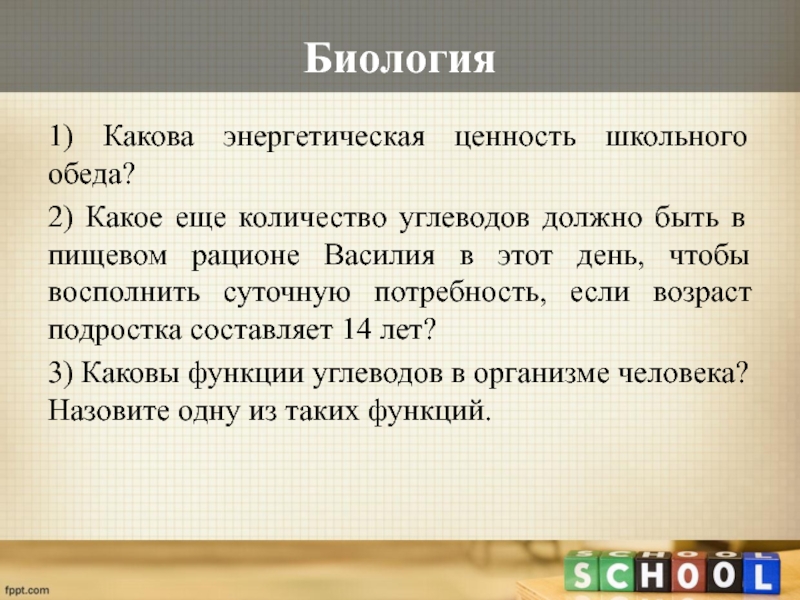 Биология

1) Какова энергетическая ценность школьного обеда?

2) Какое еще количество углеводов должно быть в пищевом рационе Василия в этот день, чтобы восполнить суточную потребность, если возраст подростка составляет 14 лет?

3) Каковы функции углеводов в организме человека? Назовите одну из таких функций.

fppt.com

SCHOOL